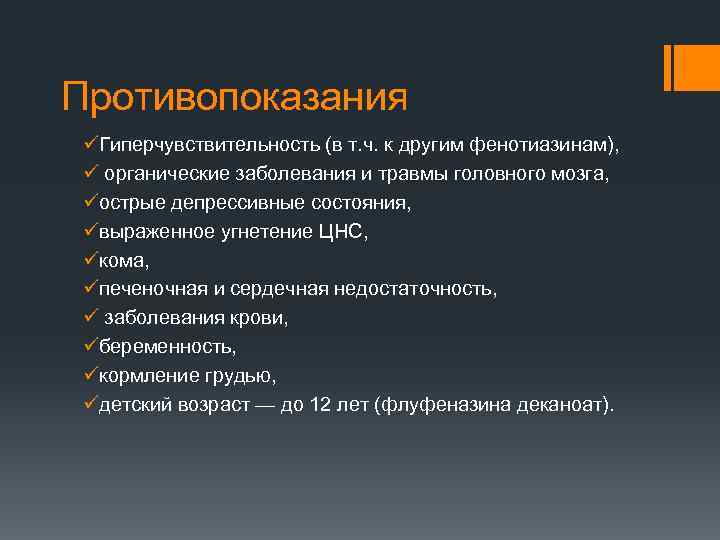 Противопоказания

✓Гиперчувствительность (в т.ч. к другим фенотиазинам),
✓ органические заболевания и травмы головного мозга,
✓острые депрессивные состояния,
✓выраженное угнетение ЦНС,
✓кома,
✓печеночная и сердечная недостаточность,
✓ заболевания крови,
✓беременность,
✓кормление грудью,
✓детский возраст — до 12 лет (флуфеназина деканоат).